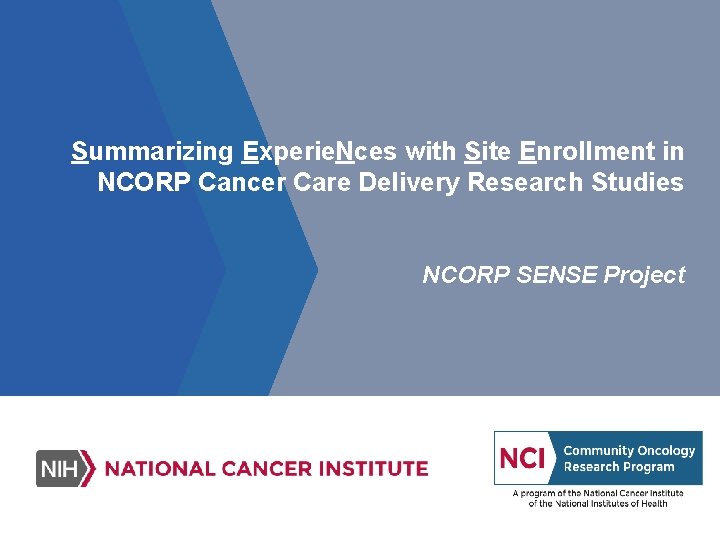 Summarizing ExperieNces with Site Enrollment in NCORP Cancer Care Delivery Research Studies

NCORP SENSE Project

NIH NATIONAL CANCER INSTITUTE

NCI Community Oncology Research Program

A program of the National Cancer Institute of the National Institutes of Health